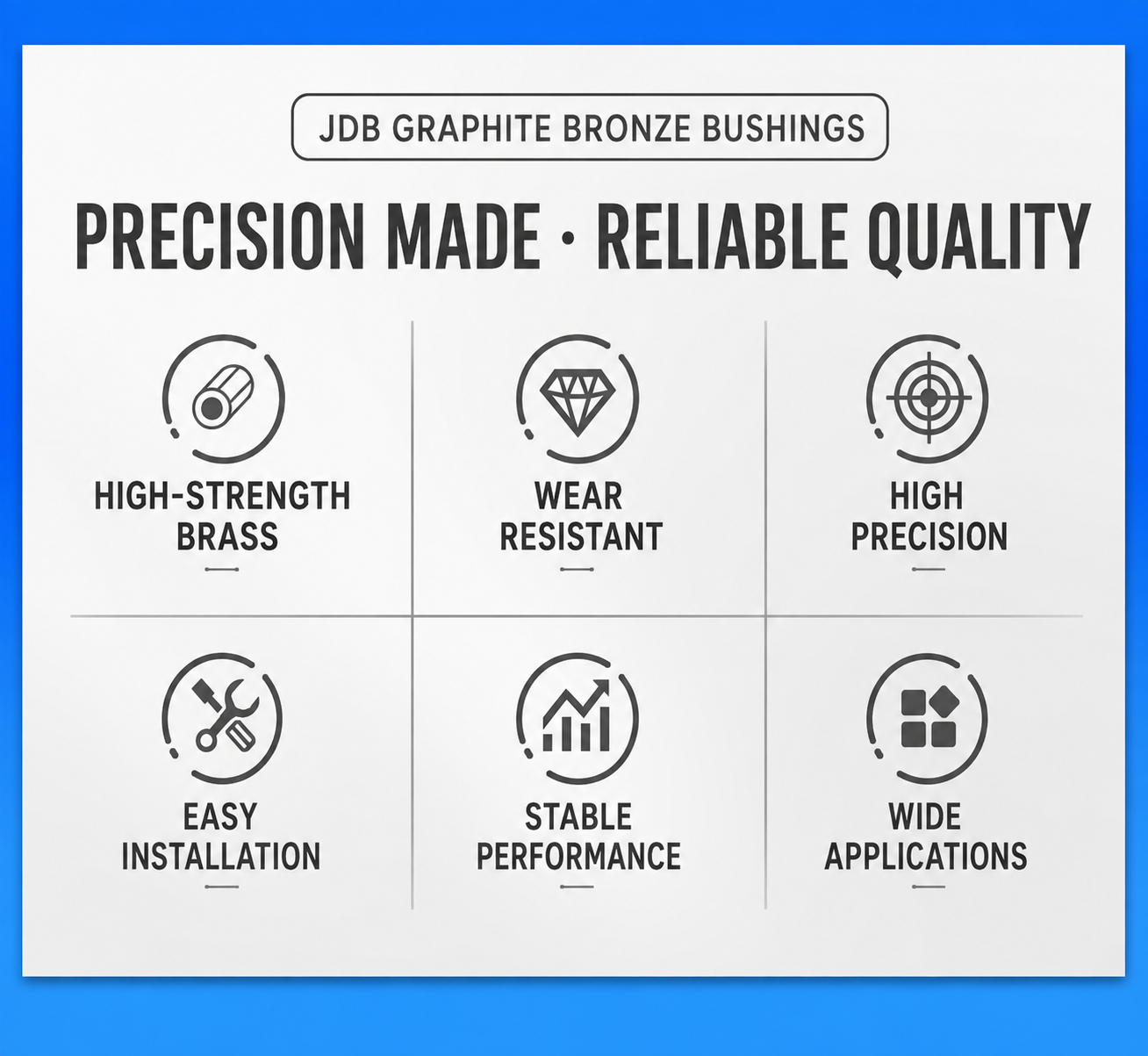 JDB GRAPHITE BRONZE BUSHINGS

PRECISION MADE · RELIABLE QUALITY

HIGH-STRENGTH BRASS

WEAR RESISTANT

HIGH PRECISION

EASY INSTALLATION

STABLE PERFORMANCE

WIDE APPLICATIONS